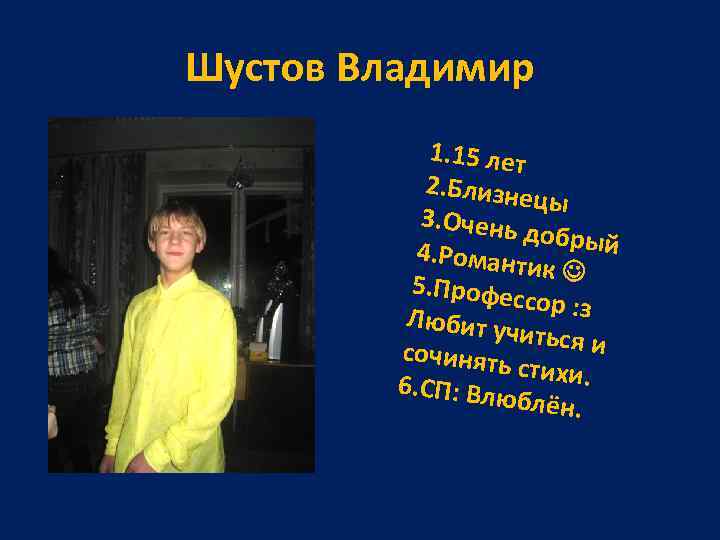 Шустов Владимир

1.15 лет
2.Близнецы
3.Очень добрый
4.Романтик ☺
5.Профессор :з Любит учиться и сочинять стихи.
6.СП: Влюблён.